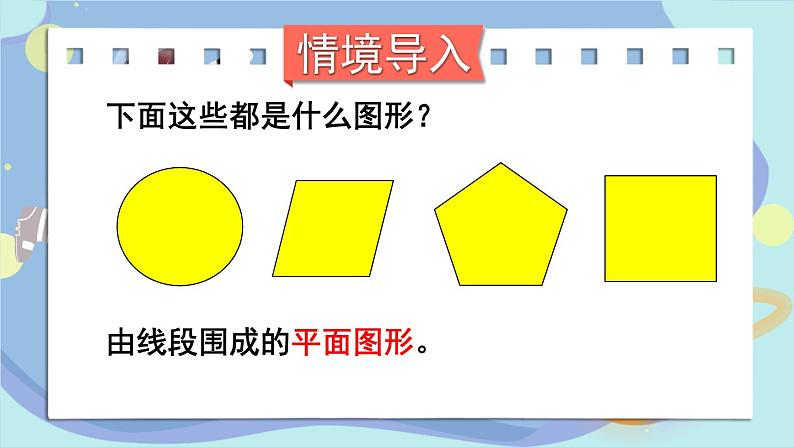 情境导入

下面这些都是什么图形？

由线段围成的平面图形。